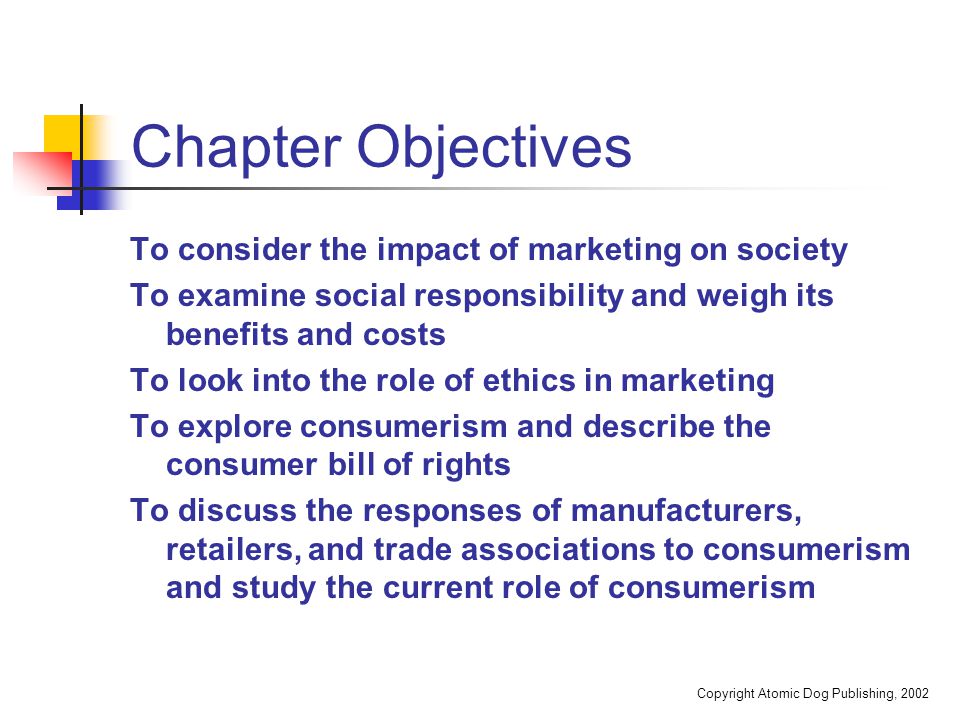 Chapter Objectives

To consider the impact of marketing on society

To examine social responsibility and weigh its benefits and costs

To look into the role of ethics in marketing

To explore consumerism and describe the consumer bill of rights

To discuss the responses of manufacturers, retailers, and trade associations to consumerism and study the current role of consumerism

Copyright Atomic Dog Publishing, 2002